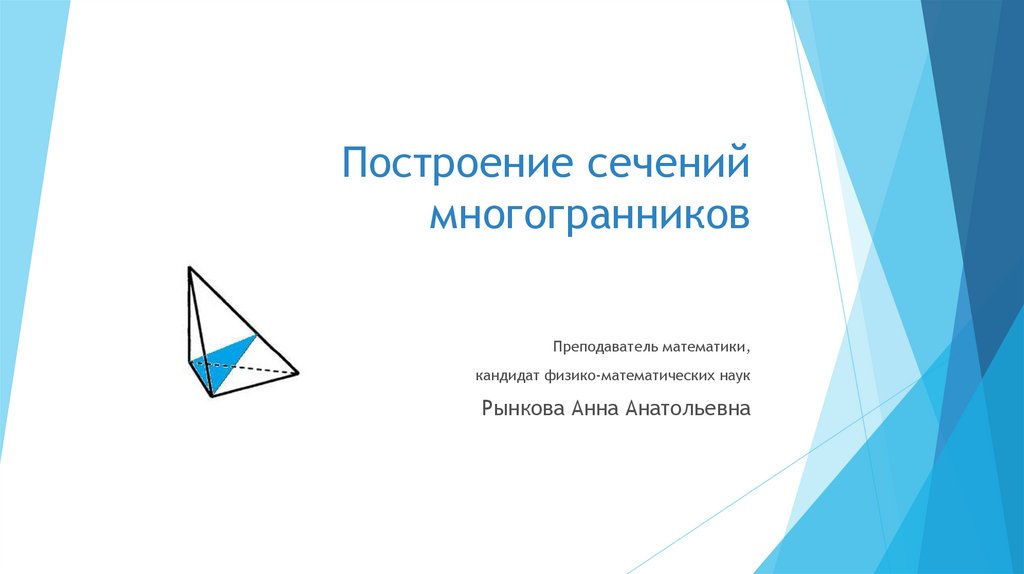 Построение сечений многогранников

Преподаватель математики,

кандидат физико-математических наук

Рынкова Анна Анатольевна